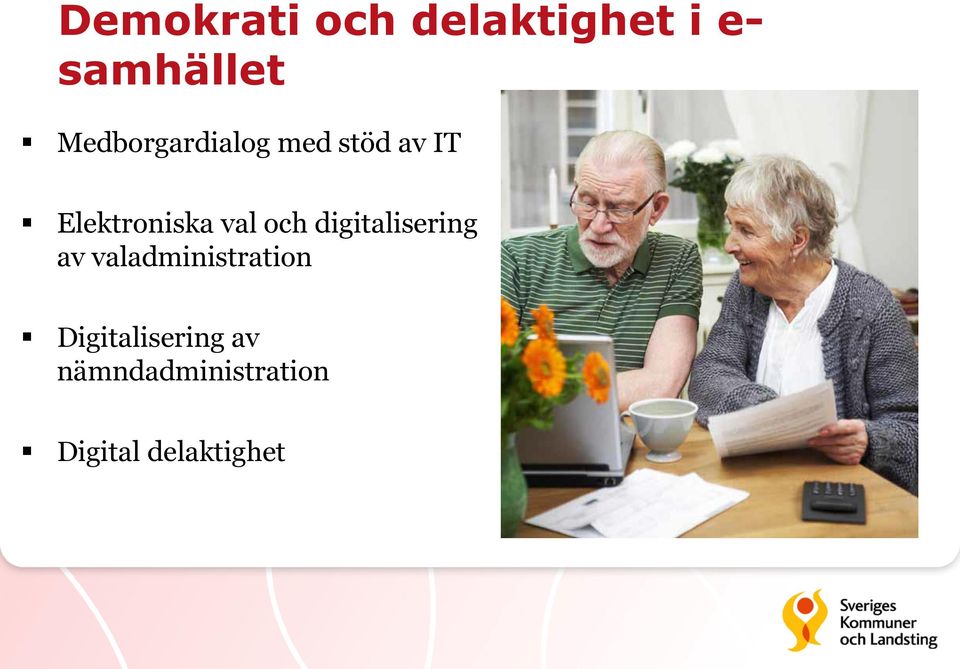 Demokrati och delaktighet i e-samhället

▪ Medborgardialog med stöd av IT

▪ Elektroniska val och digitalisering av valadministration

▪ Digitalisering av nämndadministration

▪ Digital delaktighet

Sveriges Kommuner och Landsting